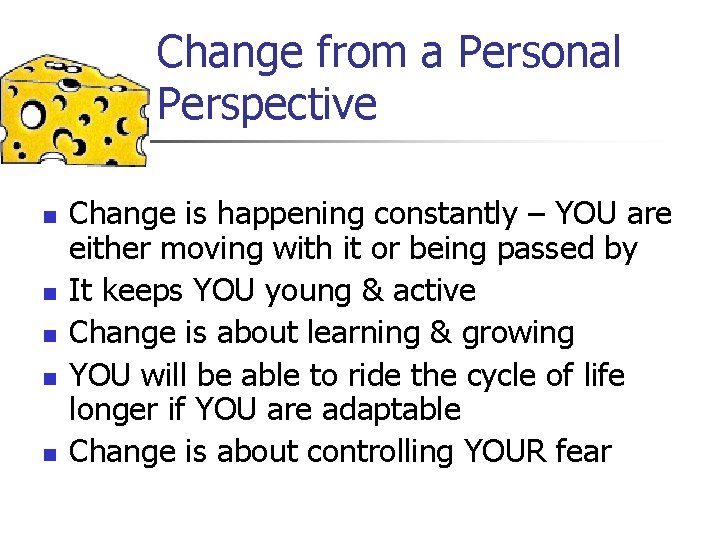 Change from a Personal Perspective

- Change is happening constantly – YOU are either moving with it or being passed by
- It keeps YOU young & active
- Change is about learning & growing
- YOU will be able to ride the cycle of life longer if YOU are adaptable
- Change is about controlling YOUR fear